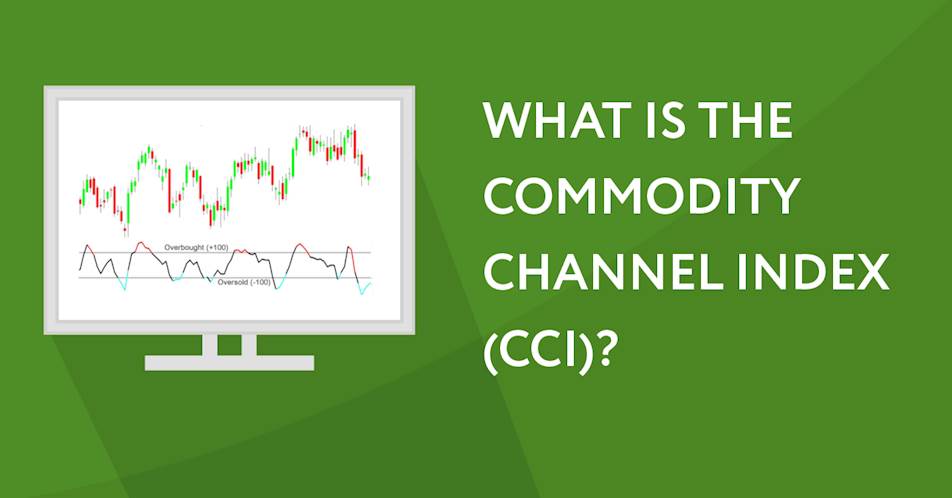 Overbought (+100)
Oversold (-100)

WHAT IS THE COMMODITY CHANNEL INDEX (CCI)?